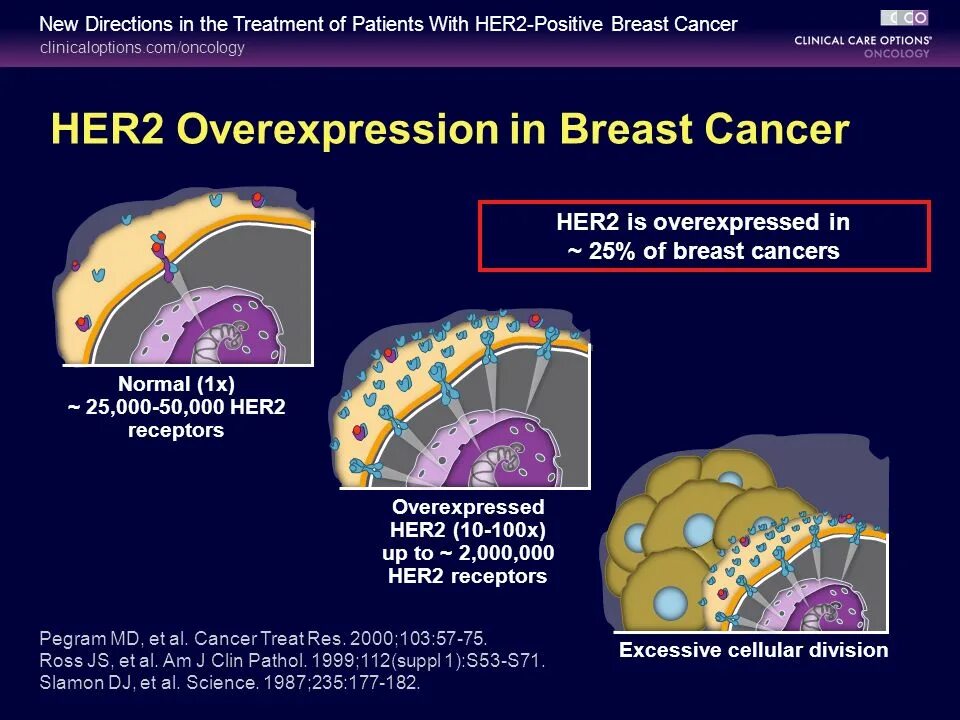 New Directions in the Treatment of Patients With HER2-Positive Breast Cancer
clinicaloptions.com/oncology

CCO
CLINICAL CARE OPTIONS®
ONCOLOGY

HER2 Overexpression in Breast Cancer

HER2 is overexpressed in ~ 25% of breast cancers

Normal (1x)
~ 25,000-50,000 HER2 receptors

Overexpressed HER2 (10-100x) up to ~ 2,000,000 HER2 receptors

Excessive cellular division

Pegram MD, et al. Cancer Treat Res. 2000;103:57-75.
Ross JS, et al. Am J Clin Pathol. 1999;112(suppl 1):S53-S71.
Slamon DJ, et al. Science. 1987;235:177-182.